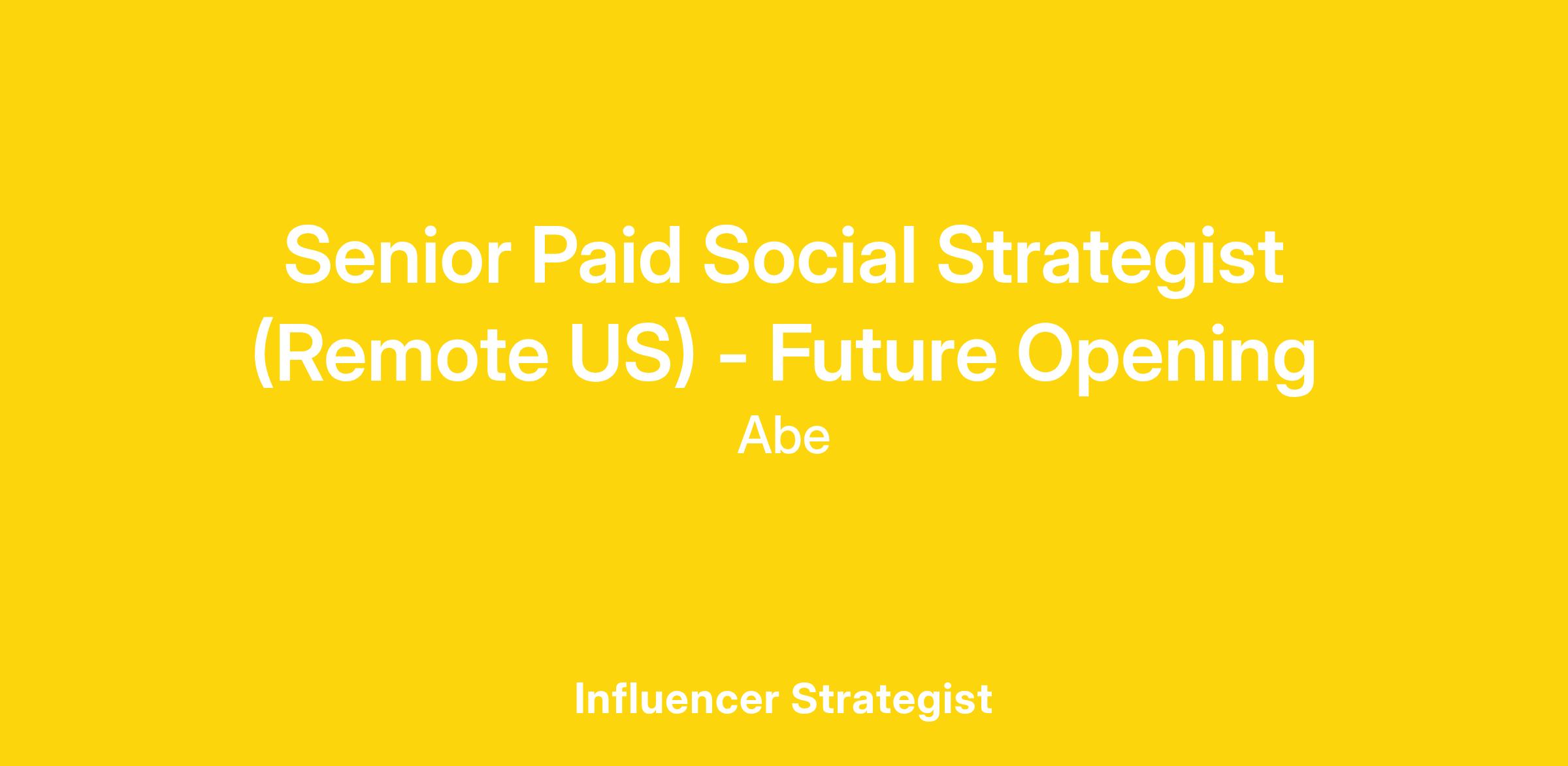 Senior Paid Social Strategist (Remote US) - Future Opening

Abe

Influencer Strategist